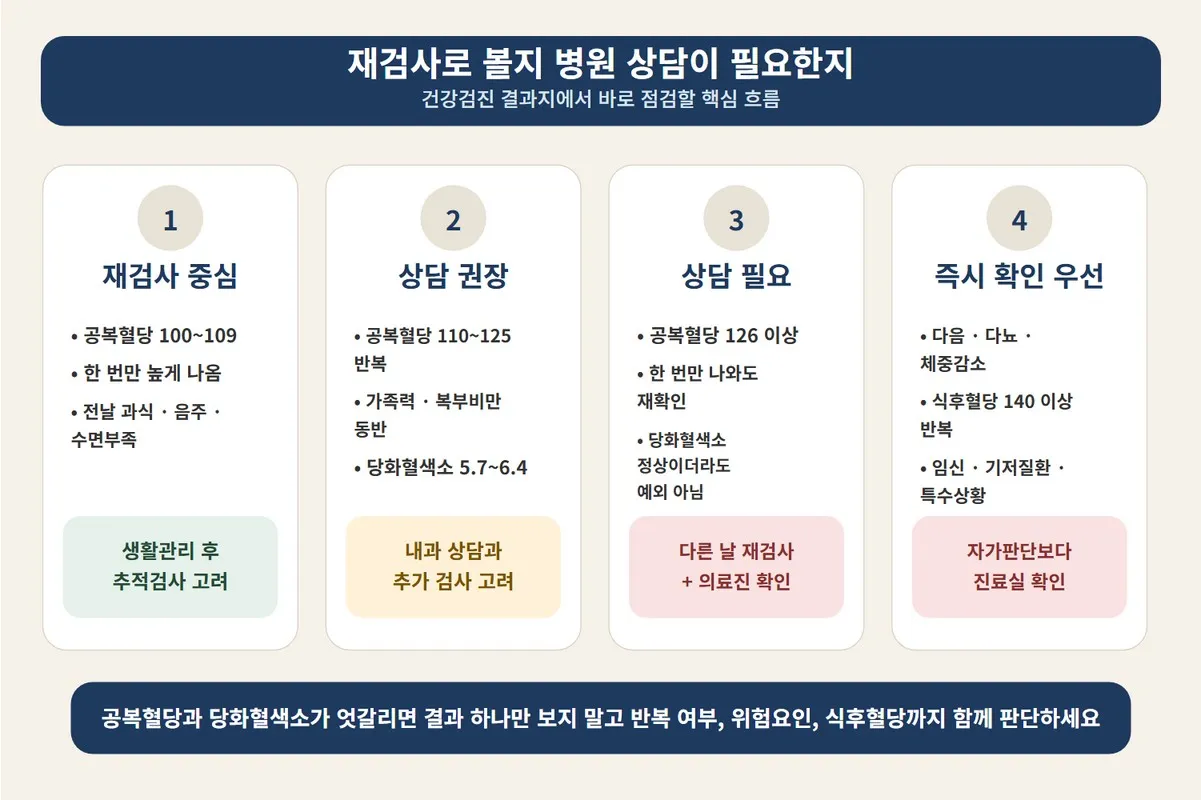 재검사로 볼지 병원 상담이 필요한지
건강검진 결과지에서 바로 점검할 핵심 흐름

1
재검사 중심
• 공복혈당 100~109
• 한 번만 높게 나옴
• 전날 과식 · 음주 · 수면부족
생활관리 후 추적검사 고려

2
상담 권장
• 공복혈당 110~125 반복
• 가족력 · 복부비만 동반
• 당화혈색소 5.7~6.4
내과 상담과 추가 검사 고려

3
상담 필요
• 공복혈당 126 이상
• 한 번만 나와도 재확인
• 당화혈색소 정상이더라도 예외 아님
다른 날 재검사 + 의료진 확인

4
즉시 확인 우선
• 다음 · 다뇨 · 체중감소
• 식후혈당 140 이상 반복
• 임신 · 기저질환 · 특수상황
자가판단보다 진료실 확인

공복혈당과 당화혈색소가 엇갈리면 결과 하나만 보지 말고 반복 여부, 위험요인, 식후혈당까지 함께 판단하세요